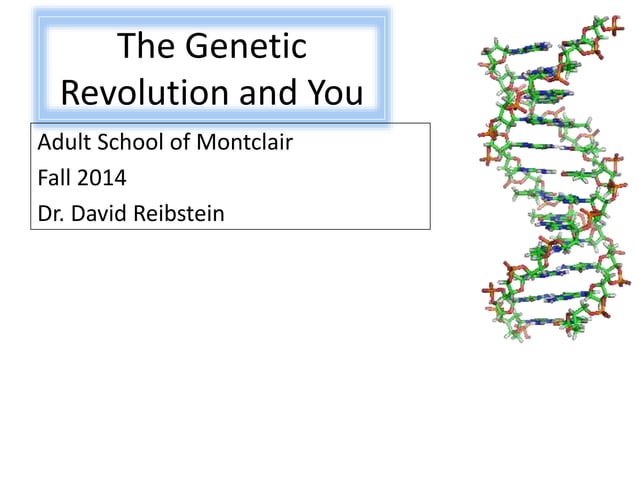 The Genetic Revolution and You

Adult School of Montclair

Fall 2014

Dr. David Reibstein